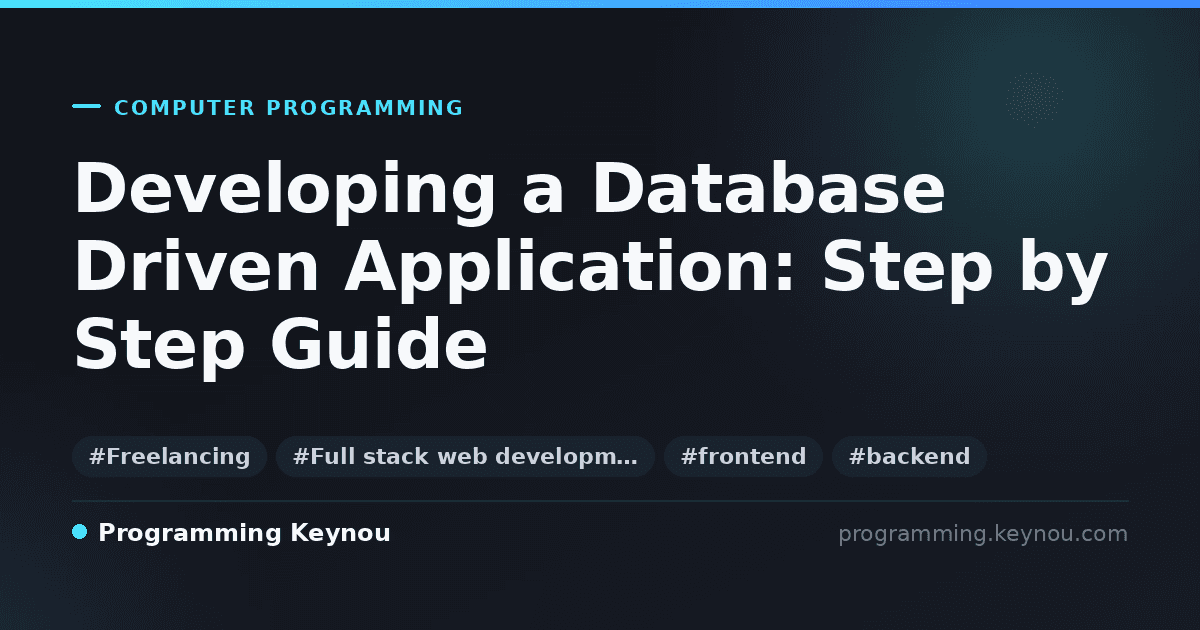 COMPUTER PROGRAMMING

Developing a Database Driven Application: Step by Step Guide

#Freelancing #Full stack web developm… #frontend #backend

Programming Keynou

programming.keynou.com